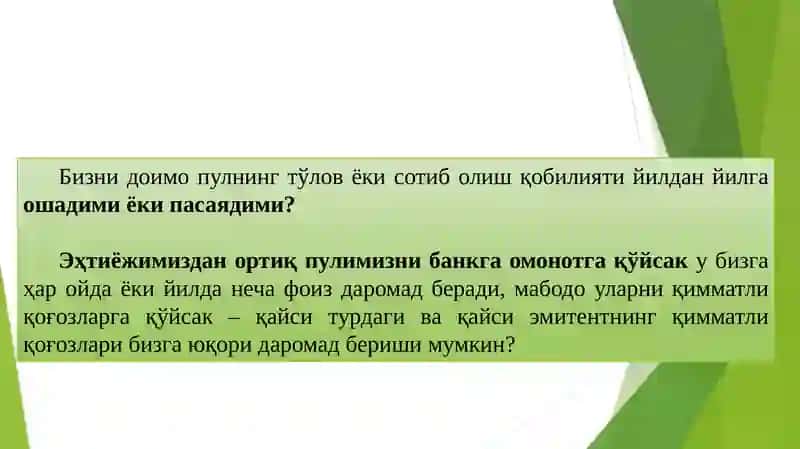 Бизни доимо пулнинг тўлов ёки сотиб олиш қобилияти йилдан йилга ошадими ёки пасаядими?

Эҳтиёжимиздан ортиқ пулимизни банкга омонотга қўйсак у бизга ҳар ойда ёки йилда неча фоиз даромад беради, мабодо уларни қимматли қоғозларга қўйсак – қайси турдаги ва қайси эмитентнинг қимматли қоғозлари бизга юқори даромад бериши мумкин?